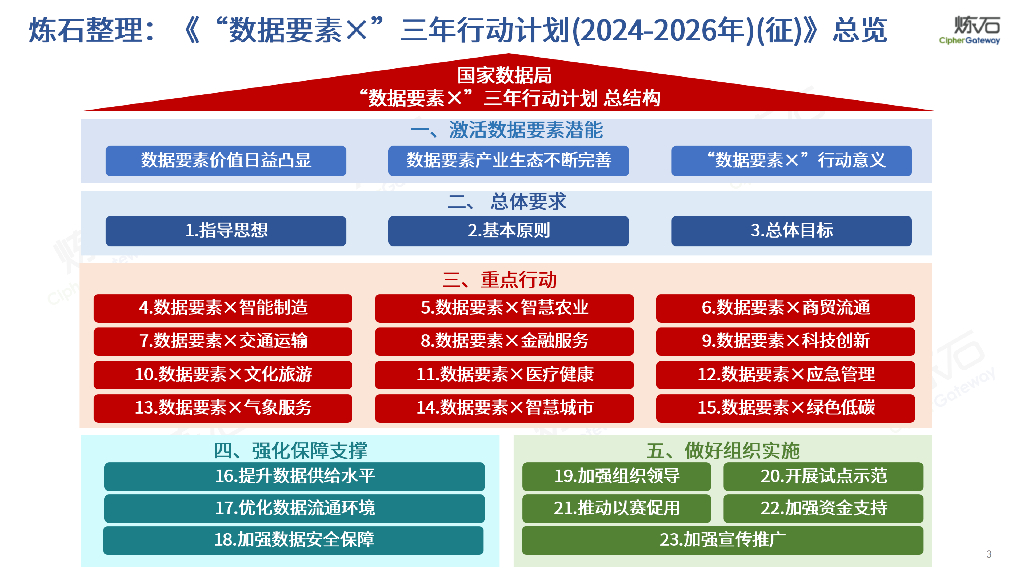 炼石整理：《“数据要素×”三年行动计划(2024-2026年)(征)》总览

炼石
CipherGateway

国家数据局
“数据要素×”三年行动计划 总结构

一、激活数据要素潜能

数据要素价值日益凸显

数据要素产业生态不断完善

“数据要素×”行动意义

二、 总体要求

1.指导思想

2.基本原则

3.总体目标

三、重点行动

4.数据要素×智能制造

5.数据要素×智慧农业

6.数据要素×商贸流通

7.数据要素×交通运输

8.数据要素×金融服务

9.数据要素×科技创新

10.数据要素×文化旅游

11.数据要素×医疗健康

12.数据要素×应急管理

13.数据要素×气象服务

14.数据要素×智慧城市

15.数据要素×绿色低碳

四、强化保障支撑

16.提升数据供给水平

17.优化数据流通环境

18.加强数据安全保障

五、做好组织实施

19.加强组织领导

20.开展试点示范

21.推动以赛促用

22.加强资金支持

23.加强宣传推广

3